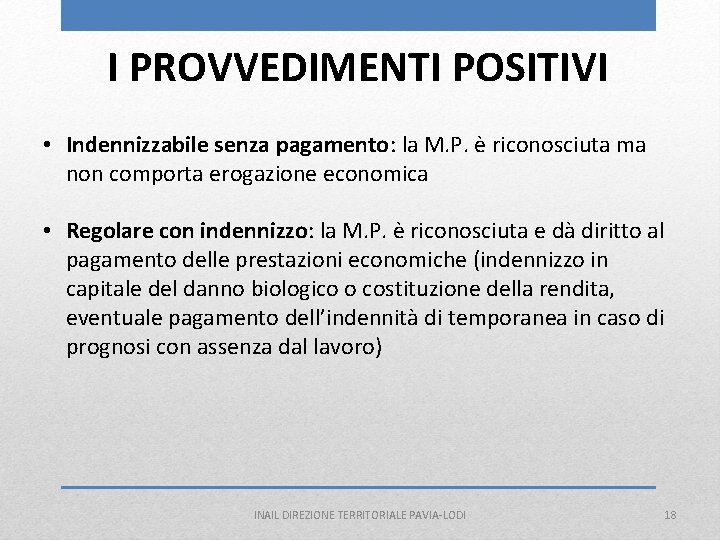 I PROVVEDIMENTI POSITIVI

• Indennizzabile senza pagamento: la M.P. è riconosciuta ma non comporta erogazione economica

• Regolare con indennizzo: la M.P. è riconosciuta e dà diritto al pagamento delle prestazioni economiche (indennizzo in capitale del danno biologico o costituzione della rendita, eventuale pagamento dell'indennità di temporanea in caso di prognosi con assenza dal lavoro)

INAIL DIREZIONE TERRITORIALE PAVIA-LODI

18